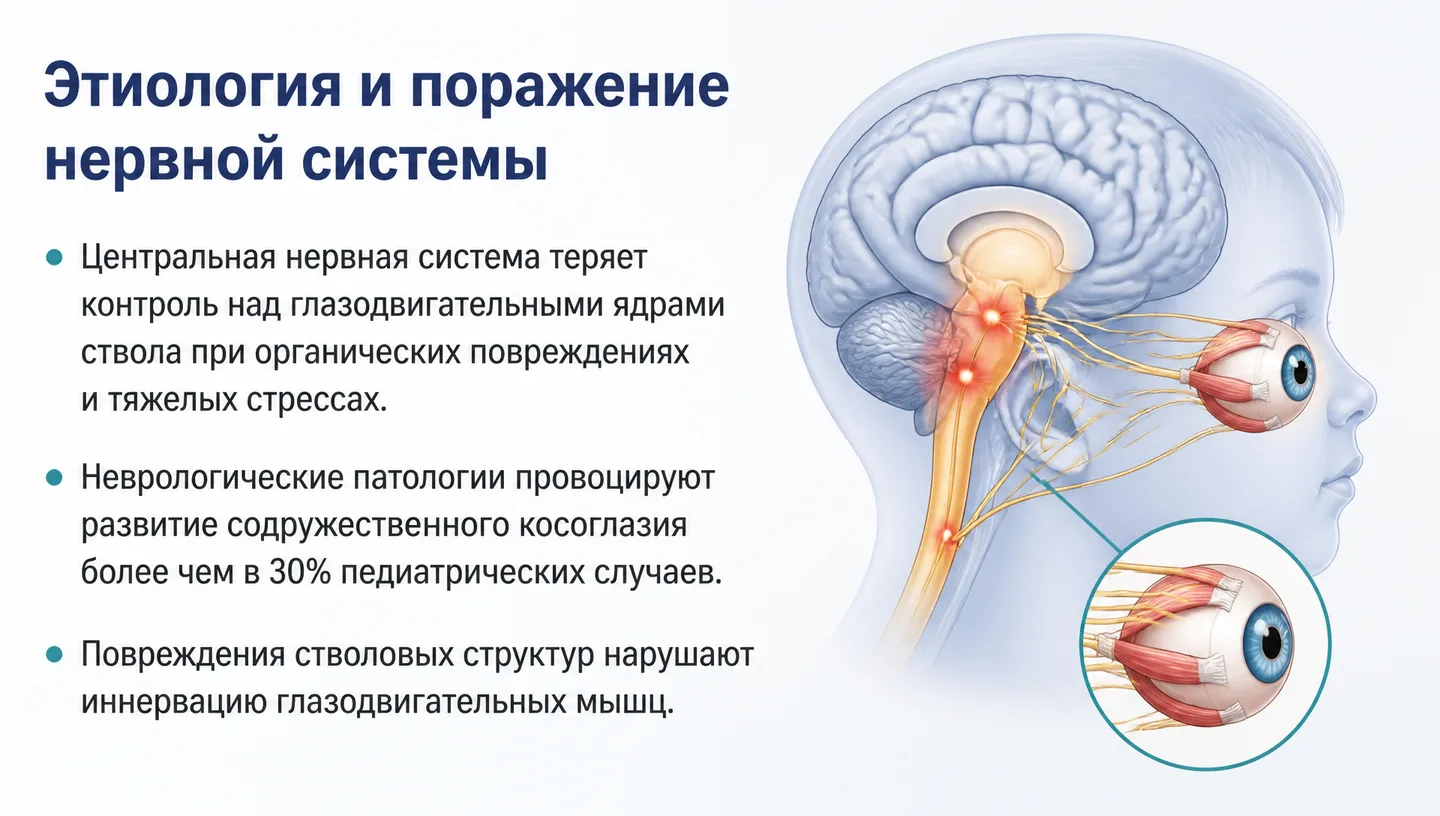 Этиология и поражение нервной системы

• Центральная нервная система теряет контроль над глазодвигательными ядрами ствола при органических повреждениях и тяжелых стрессах.

• Неврологические патологии провоцируют развитие содружественного косоглазия более чем в 30% педиатрических случаев.

• Повреждения стволовых структур нарушают иннервацию глазодвигательных мышц.